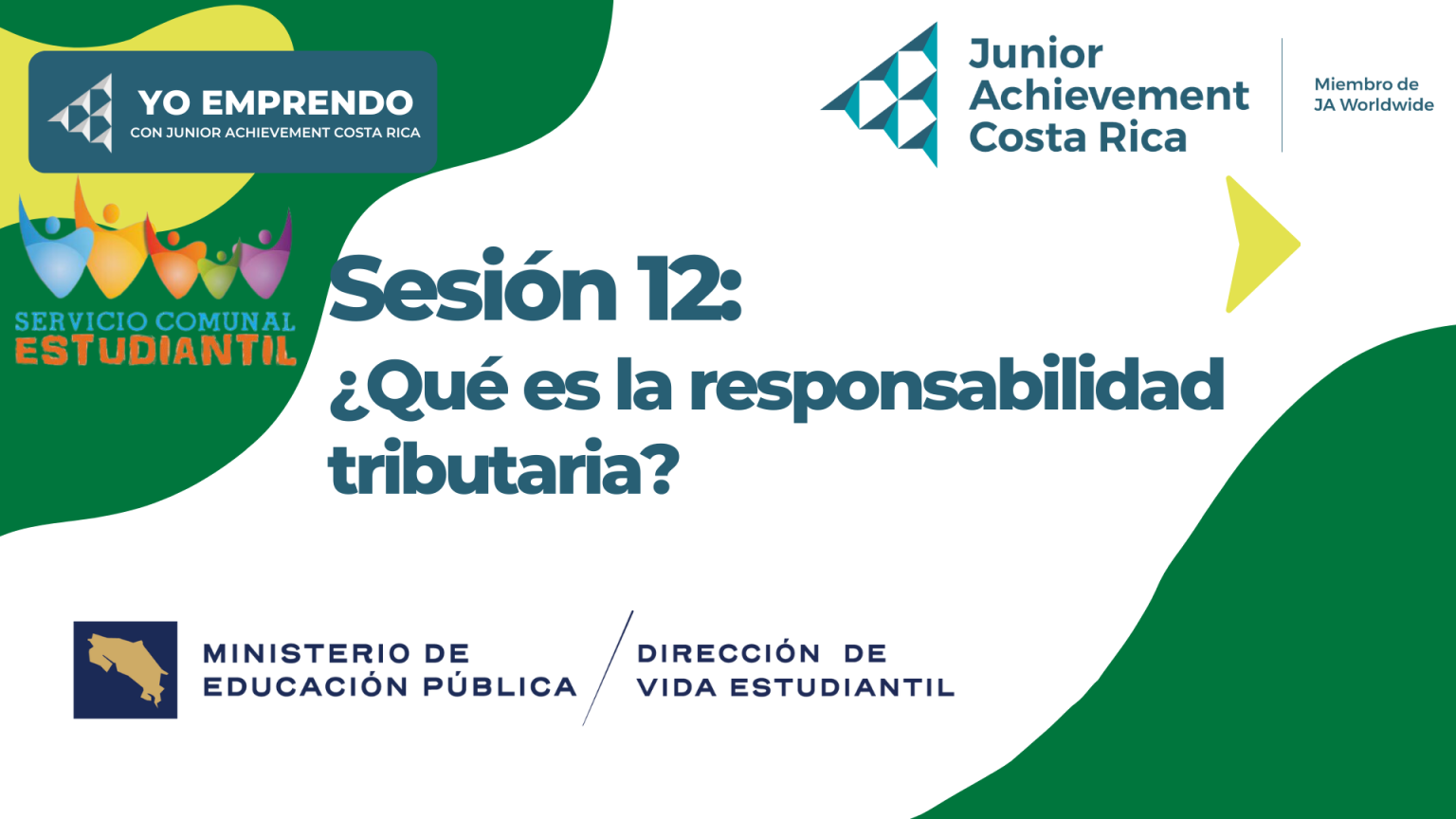 YO EMPRENDO
CON JUNIOR ACHIEVEMENT COSTA RICA

Junior Achievement Costa Rica

Miembro de JA Worldwide

SERVICIO COMUNAL ESTUDIANTIL

Sesión 12:
¿Qué es la responsabilidad tributaria?

MINISTERIO DE EDUCACIÓN PÚBLICA

DIRECCIÓN DE VIDA ESTUDIANTIL